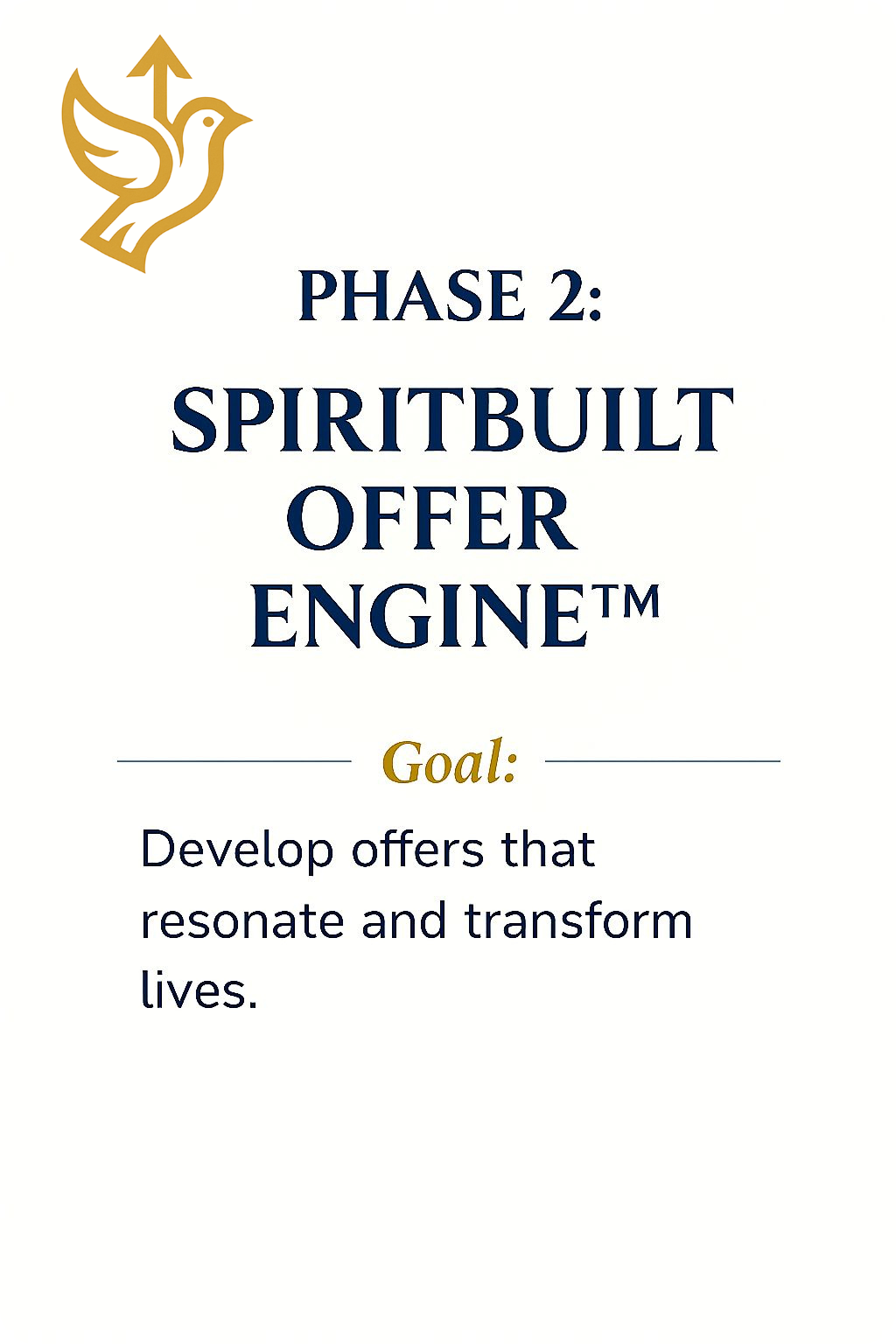 PHASE 2:

SPIRITBUILT OFFER ENGINE™

Goal:

Develop offers that resonate and transform lives.